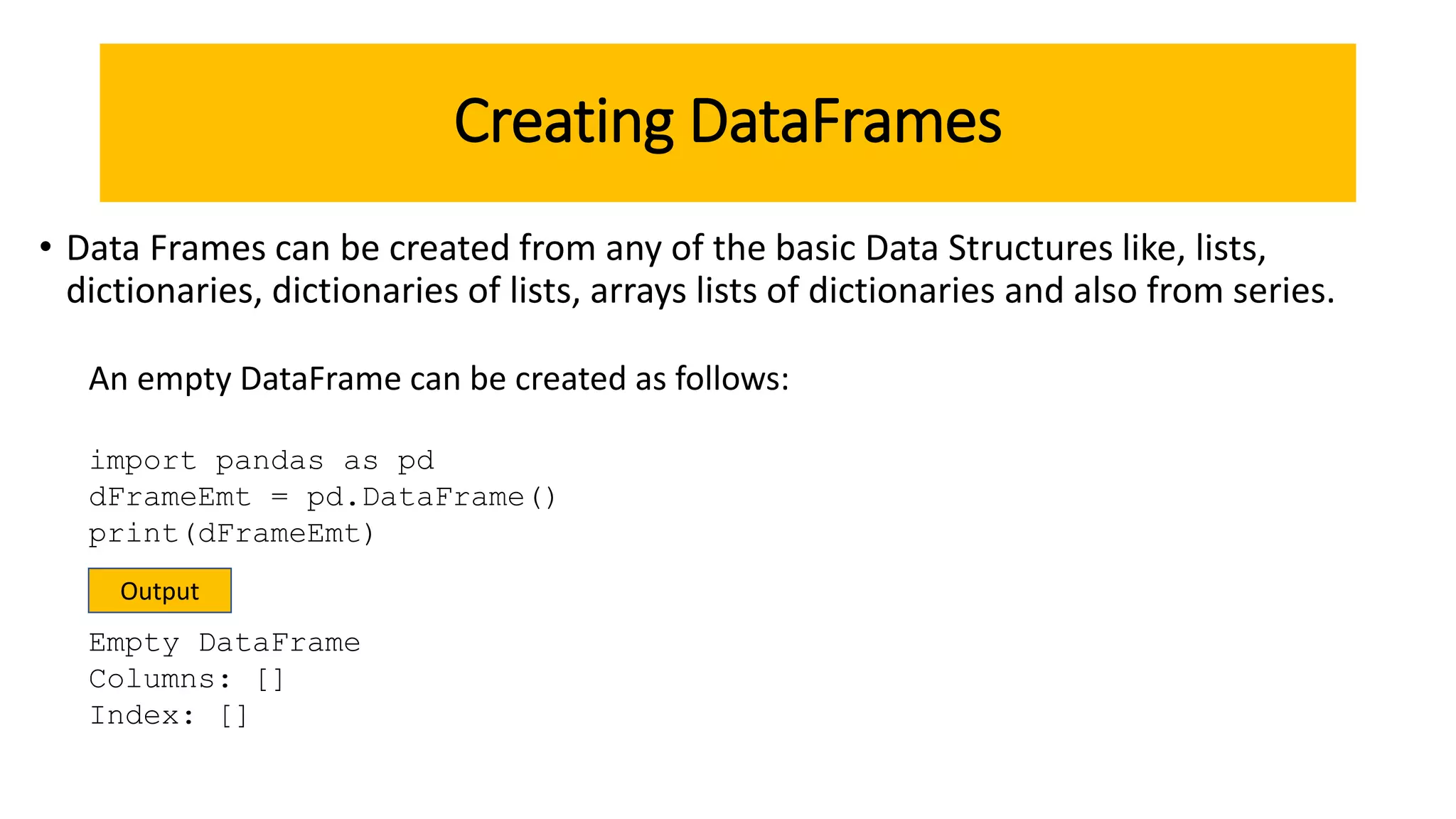 Creating DataFrames

• Data Frames can be created from any of the basic Data Structures like, lists, dictionaries, dictionaries of lists, arrays lists of dictionaries and also from series.

An empty DataFrame can be created as follows:

import pandas as pd
dFrameEmt = pd.DataFrame()
print(dFrameEmt)

Output

Empty DataFrame
Columns: []
Index: []